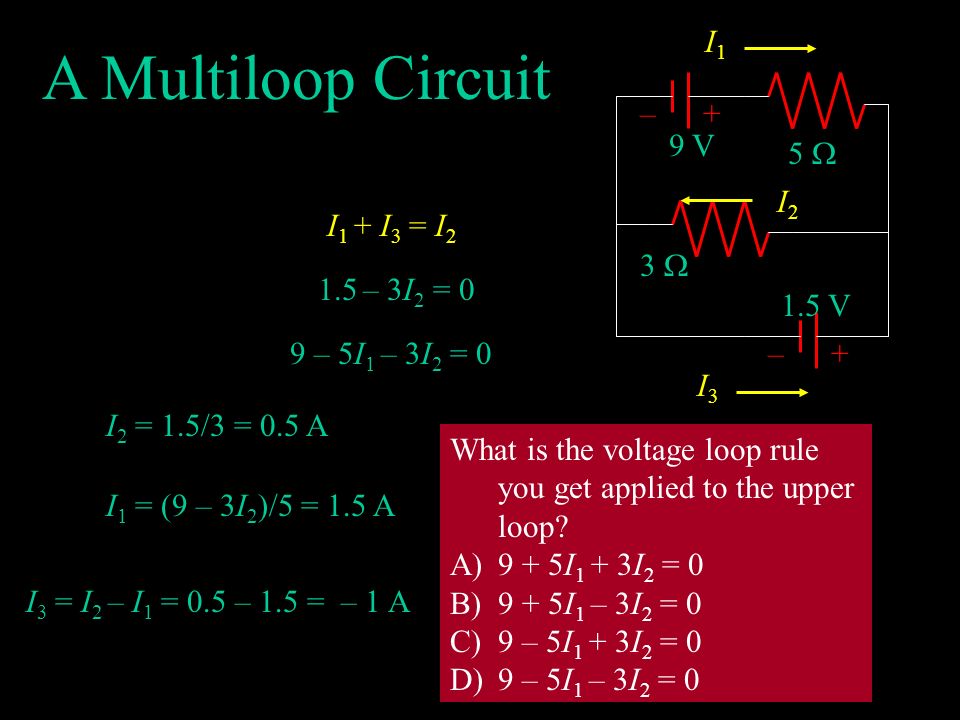 A Multiloop Circuit

$I_1$

– +

9 V

5 Ω

$I_2$

3 Ω

1.5 V

– +

$I_3$

$I_1 + I_3 = I_2$

$1.5 – 3I_2 = 0$

$9 – 5I_1 – 3I_2 = 0$

$I_2 = 1.5/3 = 0.5$ A

$I_1 = (9 – 3I_2)/5 = 1.5$ A

$I_3 = I_2 – I_1 = 0.5 – 1.5 = – 1$ A

What is the voltage loop rule you get applied to the upper loop?
A) $9 + 5I_1 + 3I_2 = 0$
B) $9 + 5I_1 – 3I_2 = 0$
C) $9 – 5I_1 + 3I_2 = 0$
D) $9 – 5I_1 – 3I_2 = 0$